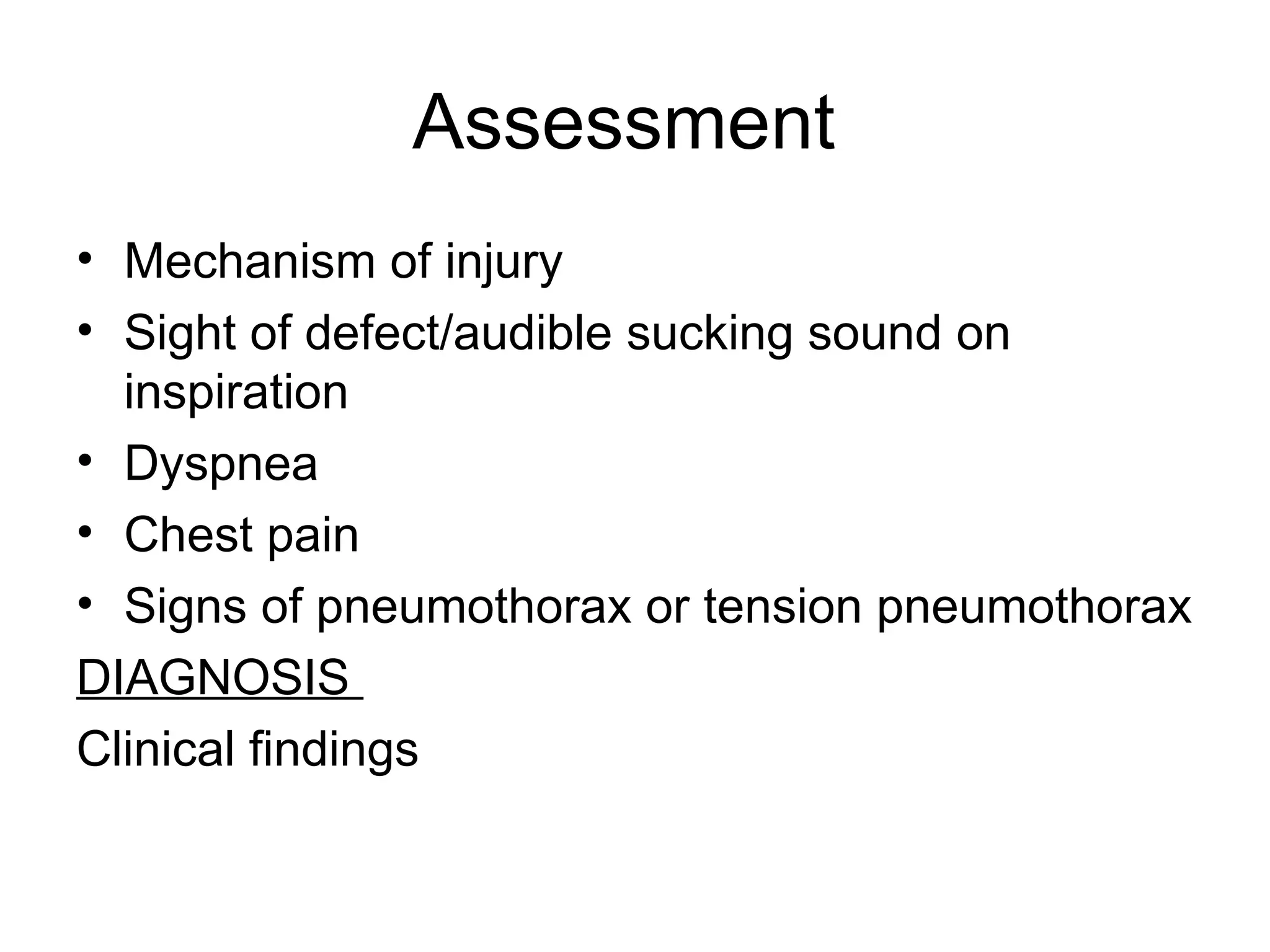 Assessment

• Mechanism of injury
• Sight of defect/audible sucking sound on inspiration
• Dyspnea
• Chest pain
• Signs of pneumothorax or tension pneumothorax

DIAGNOSIS

Clinical findings